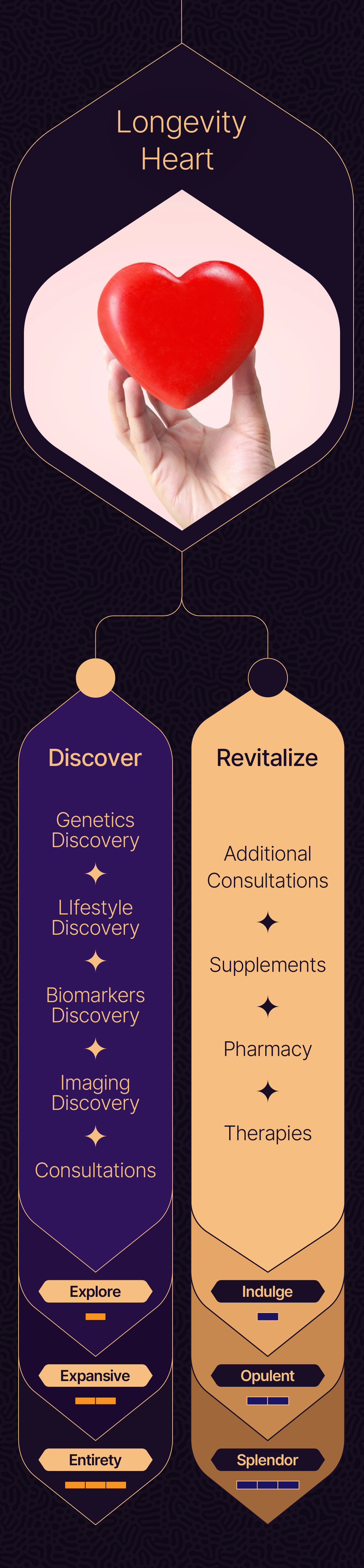 Longevity Heart

Discover

Genetics Discovery

LIfestyle Discovery

Biomarkers Discovery

Imaging Discovery

Consultations

Explore

Expansive

Entirety

Revitalize

Additional Consultations

Supplements

Pharmacy

Therapies

Indulge

Opulent

Splendor